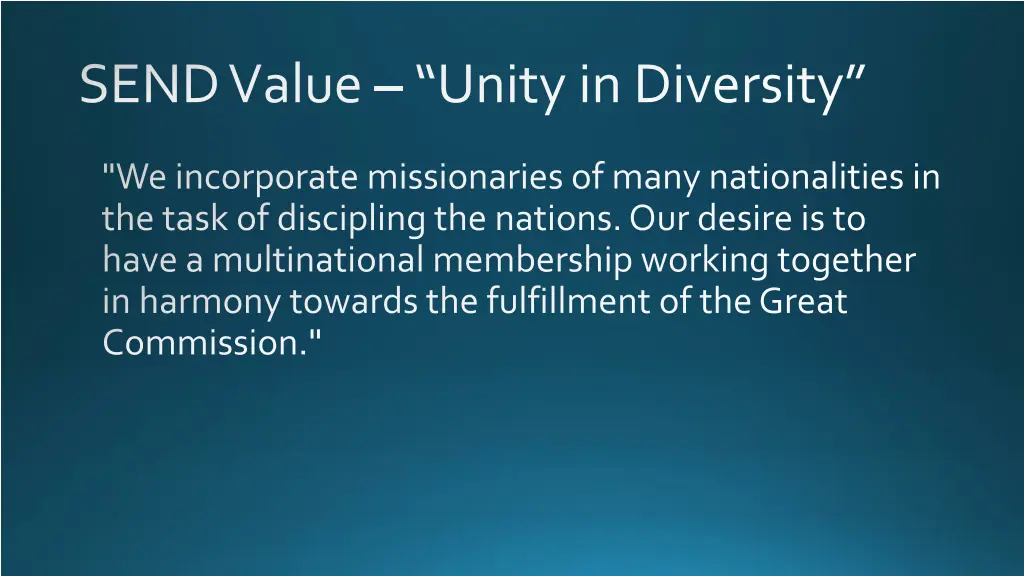 SEND Value – “Unity in Diversity”

"We incorporate missionaries of many nationalities in the task of discipling the nations. Our desire is to have a multinational membership working together in harmony towards the fulfillment of the Great Commission."